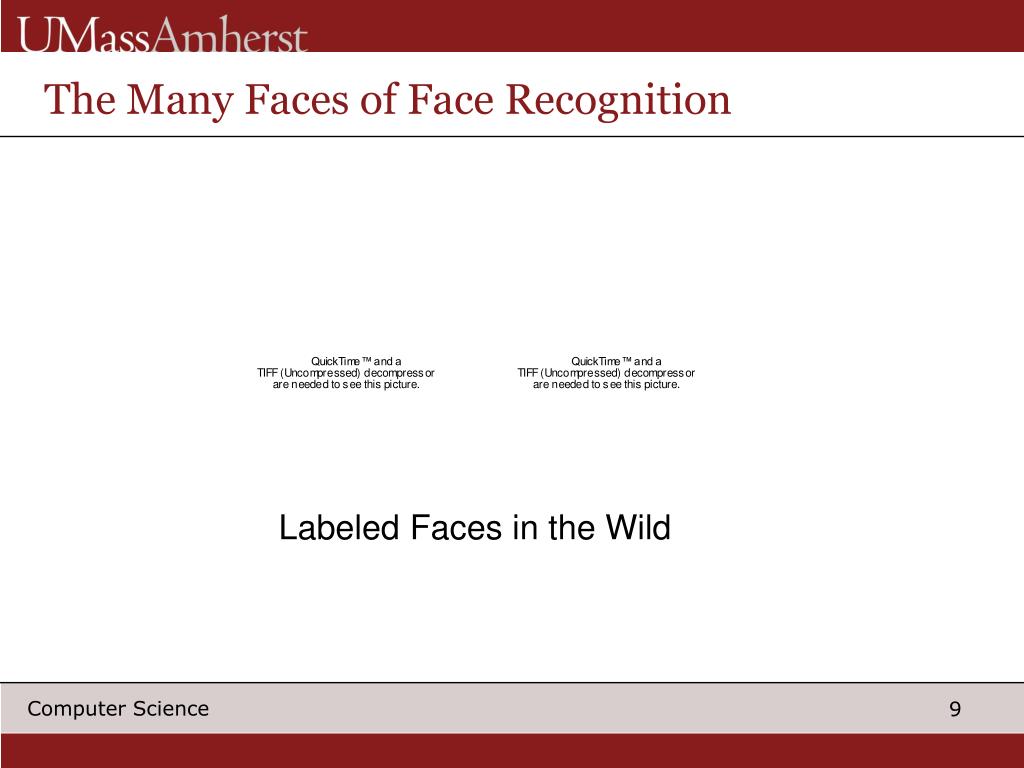 UMassAmherst

The Many Faces of Face Recognition

QuickTime™ and a
TIFF (Uncompressed) decompressor
are needed to see this picture.

QuickTime™ and a
TIFF (Uncompressed) decompressor
are needed to see this picture.

Labeled Faces in the Wild

Computer Science

9